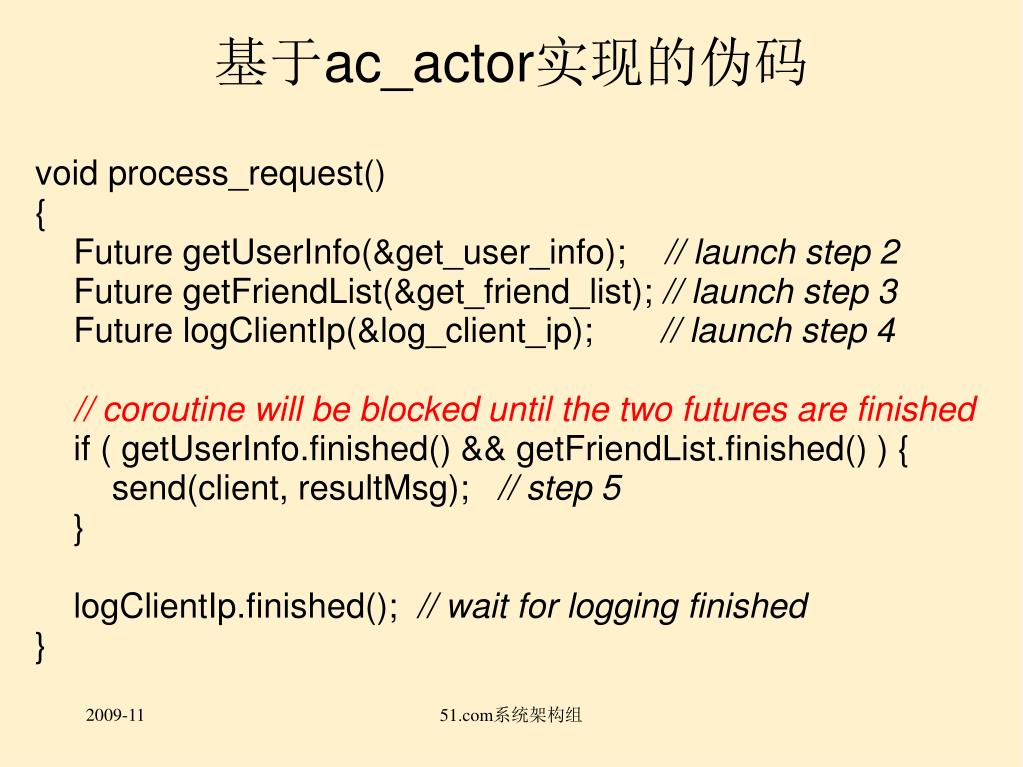 基于ac_actor实现的伪码

void process_request()
{
    Future getUserInfo(&get_user_info);    // launch step 2
    Future getFriendList(&get_friend_list); // launch step 3
    Future logClientIp(&log_client_ip);       // launch step 4

    // coroutine will be blocked until the two futures are finished
    if ( getUserInfo.finished() && getFriendList.finished() ) {
        send(client, resultMsg);   // step 5
    }

    logClientIp.finished();  // wait for logging finished
}

2009-11

51.com系统架构组